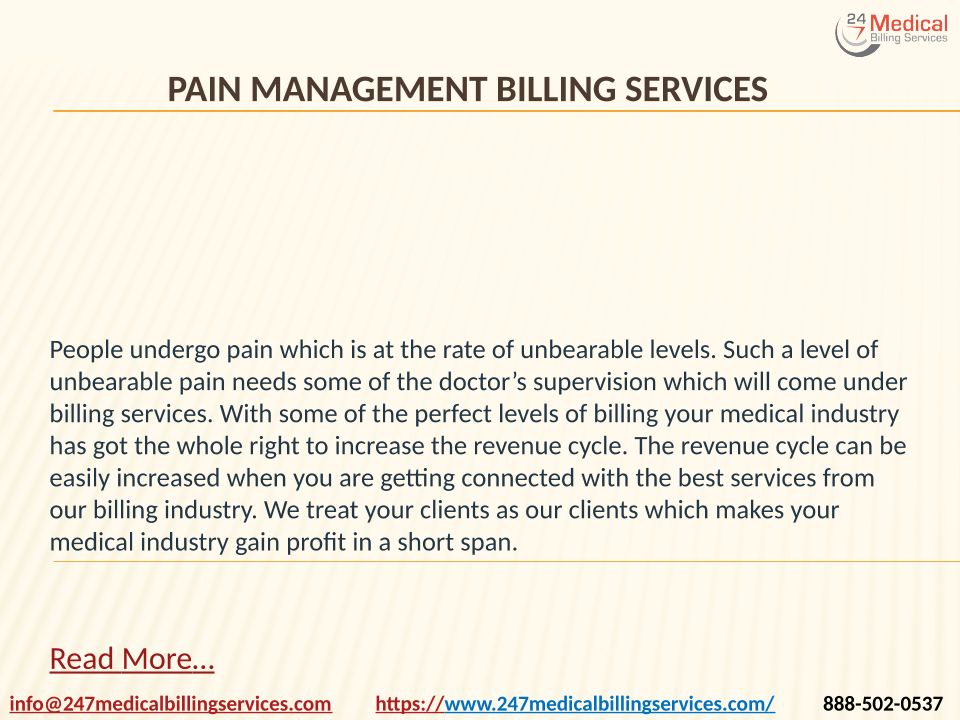 24 7 Medical Billing Services

PAIN MANAGEMENT BILLING SERVICES

People undergo pain which is at the rate of unbearable levels. Such a level of unbearable pain needs some of the doctor’s supervision which will come under billing services. With some of the perfect levels of billing your medical industry has got the whole right to increase the revenue cycle. The revenue cycle can be easily increased when you are getting connected with the best services from our billing industry. We treat your clients as our clients which makes your medical industry gain profit in a short span.

Read More…

info@247medicalbillingservices.com https://www.247medicalbillingservices.com/ 888-502-0537